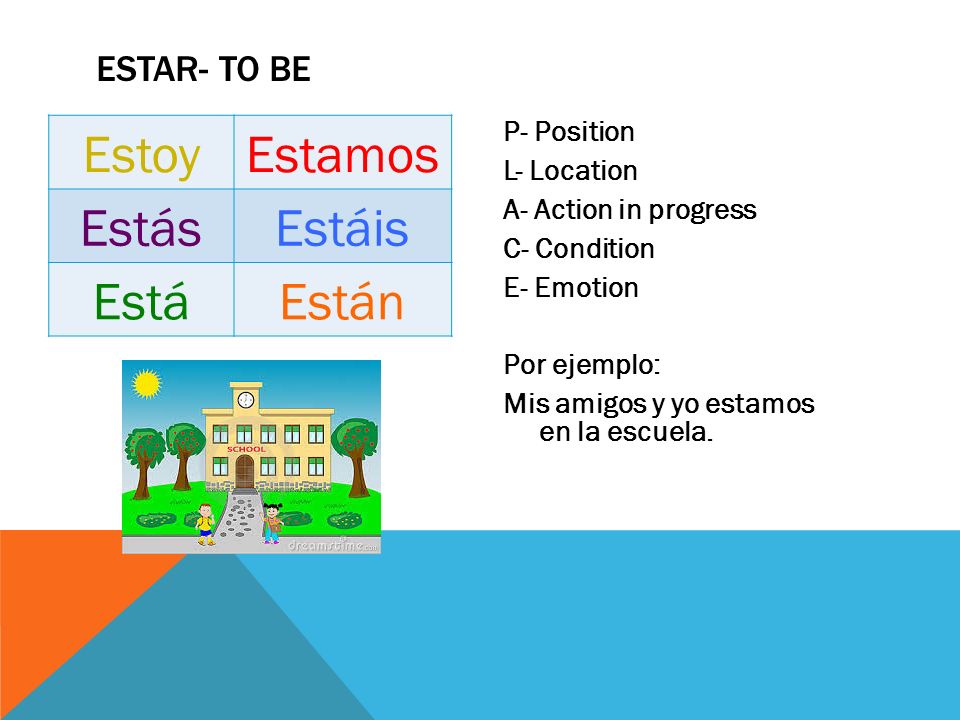 ESTAR- TO BE

| Estoy | Estamos |
|---|---|
| Estás | Estáis |
| Está | Están |

SCHOOL

dreamstime.com

P- Position
L- Location
A- Action in progress
C- Condition
E- Emotion

Por ejemplo:
Mis amigos y yo estamos en la escuela.